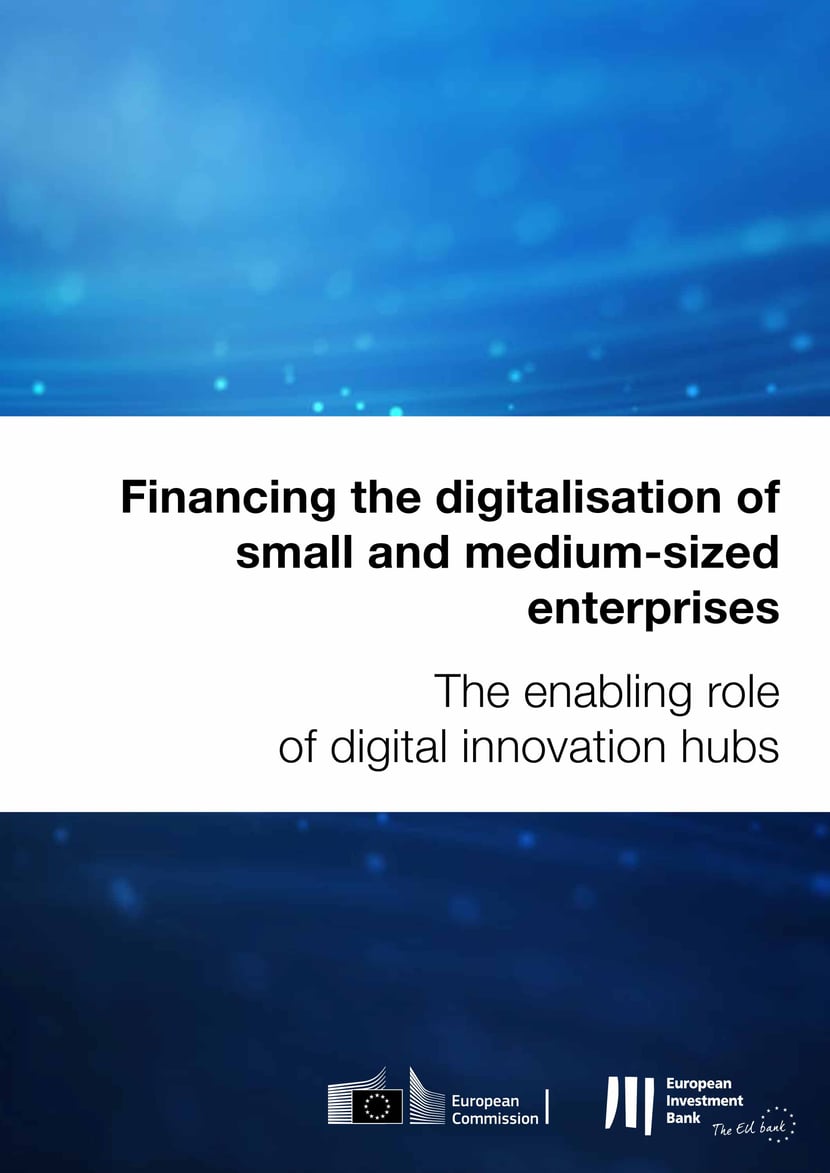 Financing the digitalisation of small and medium-sized enterprises

The enabling role of digital innovation hubs

European Commission

European Investment Bank
The EU bank